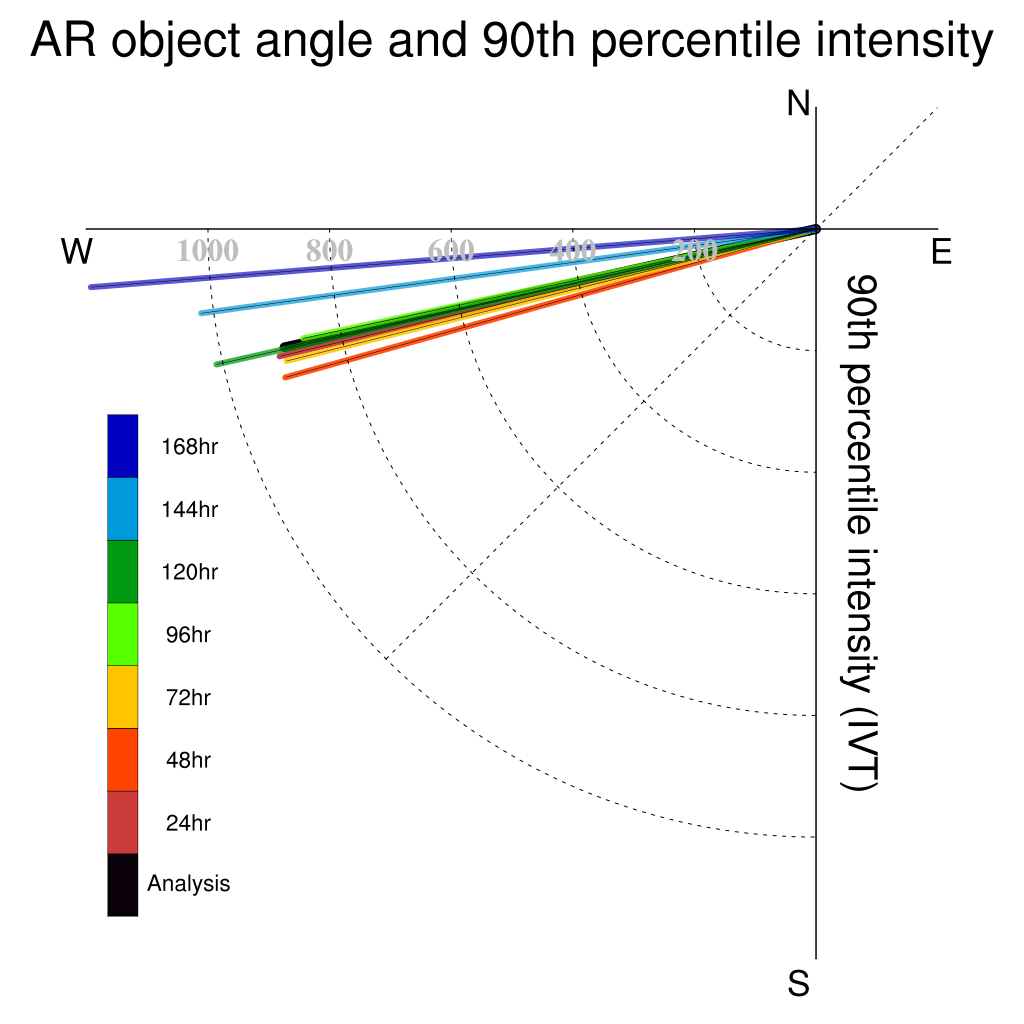 AR object angle and 90th percentile intensity

N

W

1000 800 600 400 200

E

90th percentile intensity (IVT)

168hr
144hr
120hr
96hr
72hr
48hr
24hr
Analysis

S